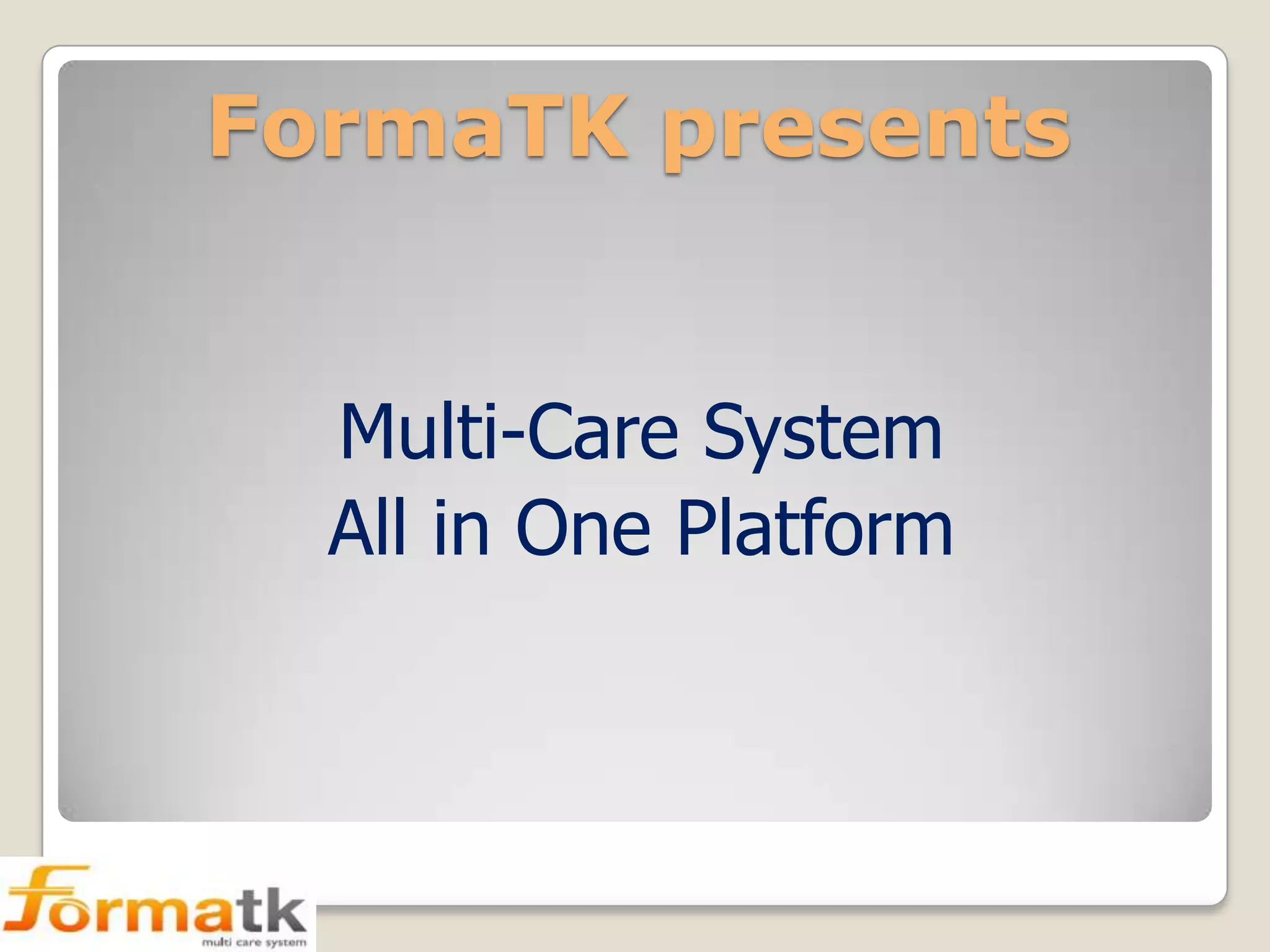 FormaTK presents

Multi-Care System
All in One Platform

formatk
multi care system